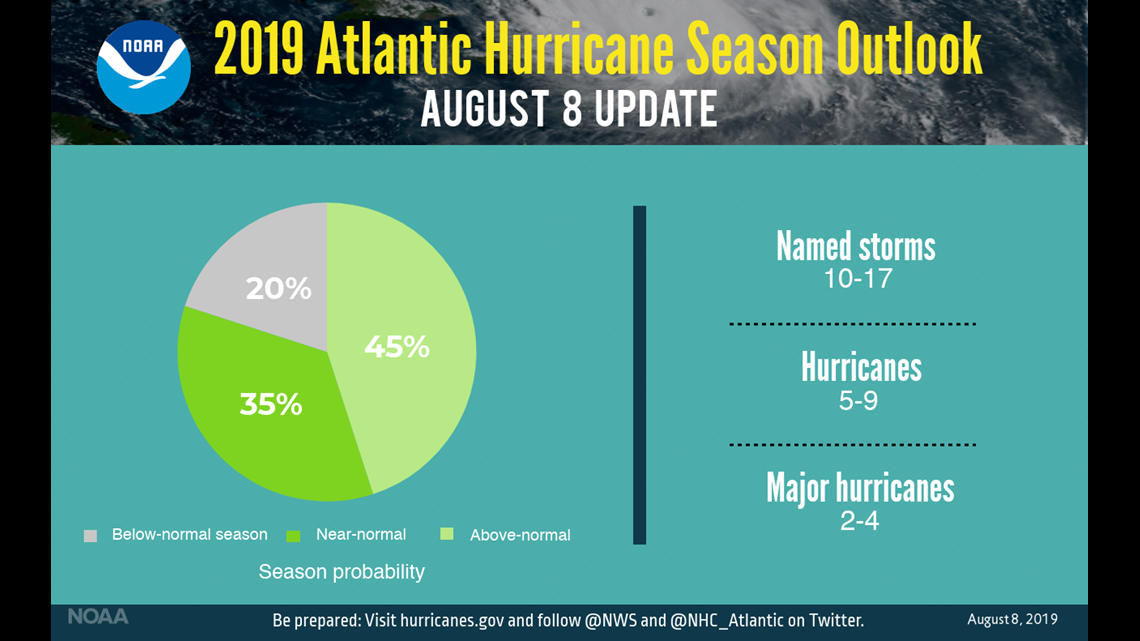 NOAA

2019 Atlantic Hurricane Season Outlook

AUGUST 8 UPDATE

20%

45%

35%

Below-normal season

Near-normal

Above-normal

Season probability

Named storms
10-17

Hurricanes
5-9

Major hurricanes
2-4

NOAA

Be prepared: Visit hurricanes.gov and follow @NWS and @NHC_Atlantic on Twitter.

August 8, 2019